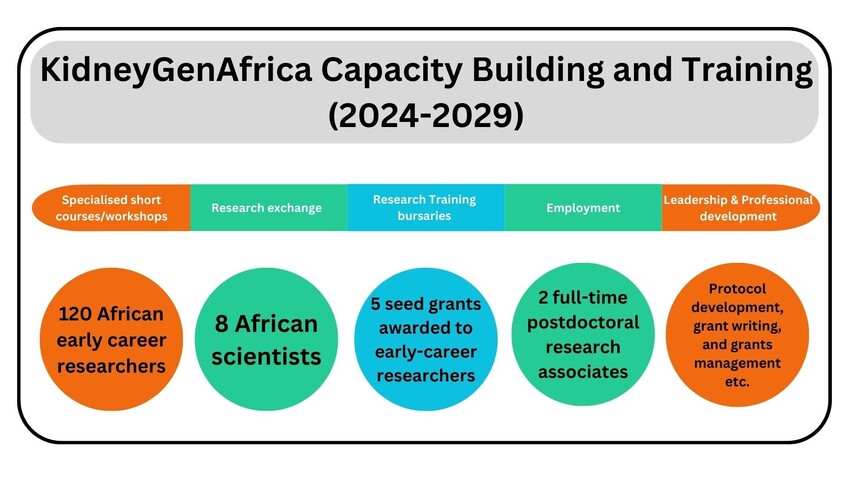 KidneyGenAfrica Capacity Building and Training (2024-2029)

Specialised short courses/workshops

Research exchange

Research Training bursaries

Employment

Leadership & Professional development

120 African early career researchers

8 African scientists

5 seed grants awarded to early-career researchers

2 full-time postdoctoral research associates

Protocol development, grant writing, and grants management etc.